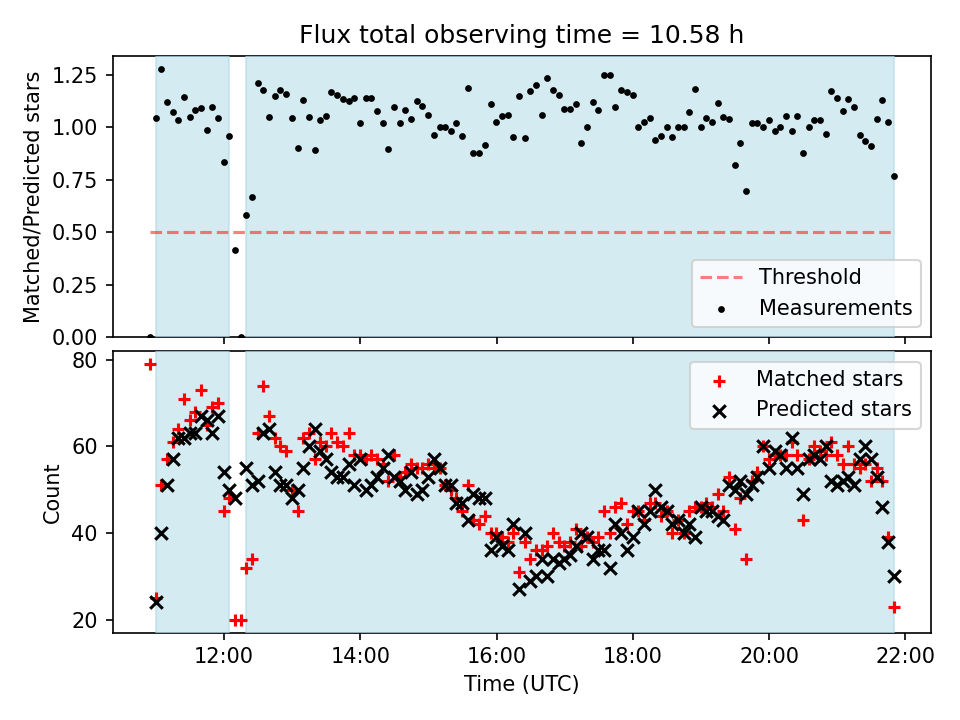 Flux total observing time = 10.58 h

Matched/Predicted stars

1.25
1.00
0.75
0.50
0.25
0.00

Threshold
Measurements

Count

80
60
40
20

Matched stars
Predicted stars

12:00
14:00
16:00
18:00
20:00
22:00

Time (UTC)